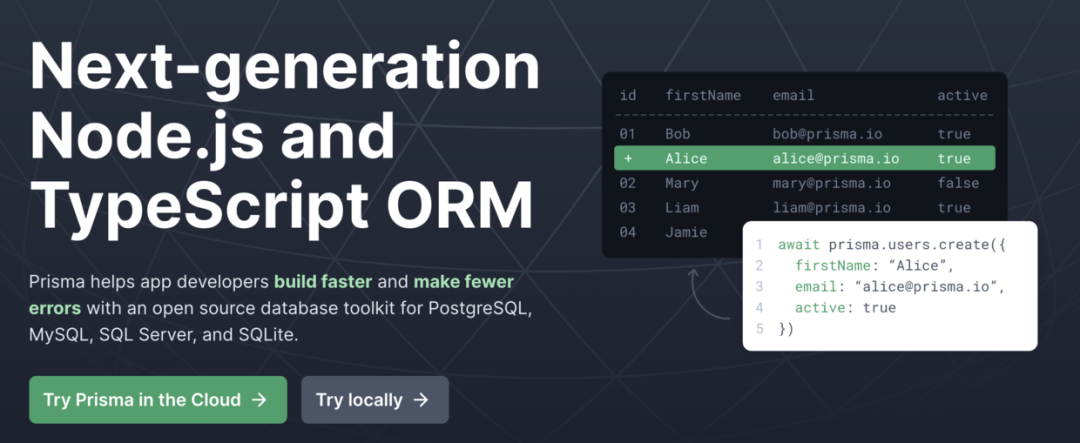 Next-generation Node.js and TypeScript ORM

Prisma helps app developers build faster and make fewer errors with an open source database toolkit for PostgreSQL, MySQL, SQL Server, and SQLite.

Try Prisma in the Cloud →

Try locally →

| id | firstName | email | active |
|---|---|---|---|
| 01 | Bob | bob@prisma.io | true |
| + | Alice | alice@prisma.io | true |
| 02 | Mary | mary@prisma.io | false |
| 03 | Liam | liam@prisma.io | true |
| 04 | Jamie | | |

1 await prisma.users.create({
2 firstName: "Alice",
3 email: "alice@prisma.io",
4 active: true
5 })